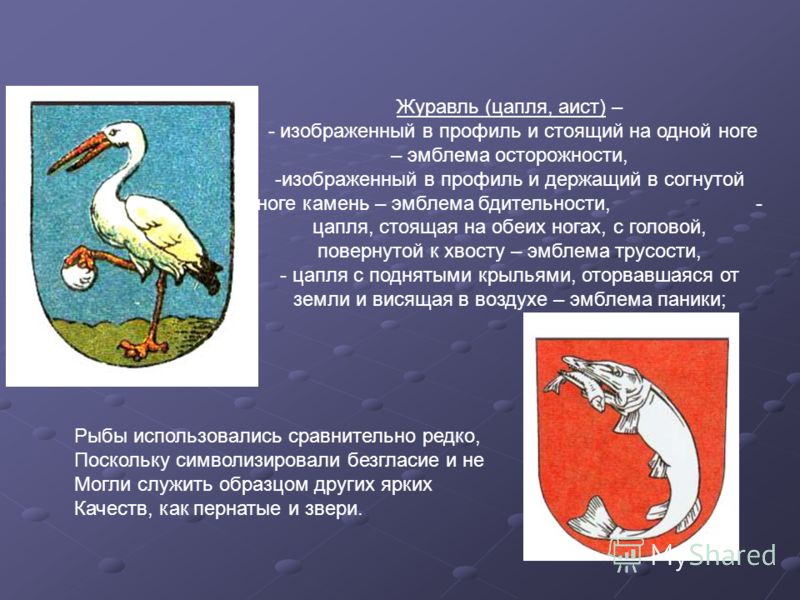 Журавль (цапля, аист) –
- изображенный в профиль и стоящий на одной ноге – эмблема осторожности,
-изображенный в профиль и держащий в согнутой ноге камень – эмблема бдительности, - цапля, стоящая на обеих ногах, с головой, повернутой к хвосту – эмблема трусости,
- цапля с поднятыми крыльями, оторвавшаяся от земли и висящая в воздухе – эмблема паники;

Рыбы использовались сравнительно редко, Поскольку символизировали безгласие и не Могли служить образцом других ярких Качеств, как пернатые и звери.

MyShared